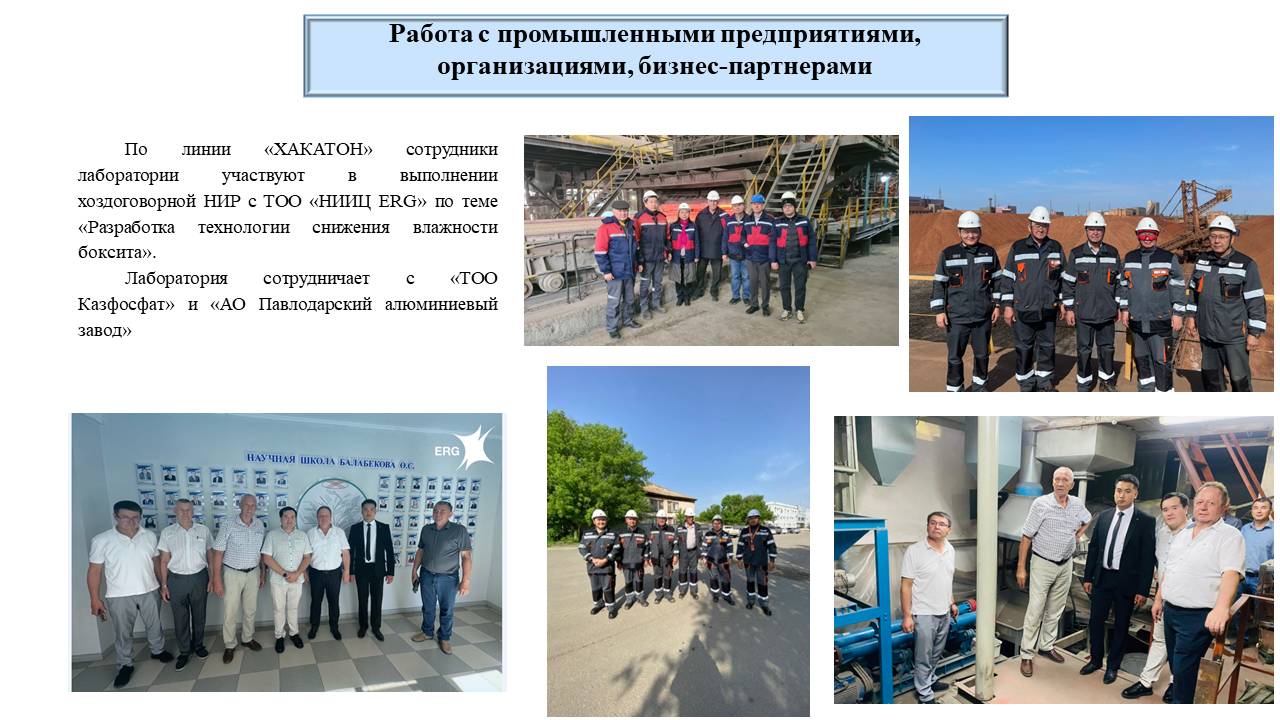 Работа с промышленными предприятиями, организациями, бизнес-партнерами

По линии «ХАКАТОН» сотрудники лаборатории участвуют в выполнении хоздоговорной НИР с ТОО «НИИЦ ERG» по теме «Разработка технологии снижения влажности боксита».

Лаборатория сотрудничает с «ТОО Казфосфат» и «АО Павлодарский алюминиевый завод»

НАУЧНАЯ ШКОЛА БАЛАБЕКОВА О.С.

ERG